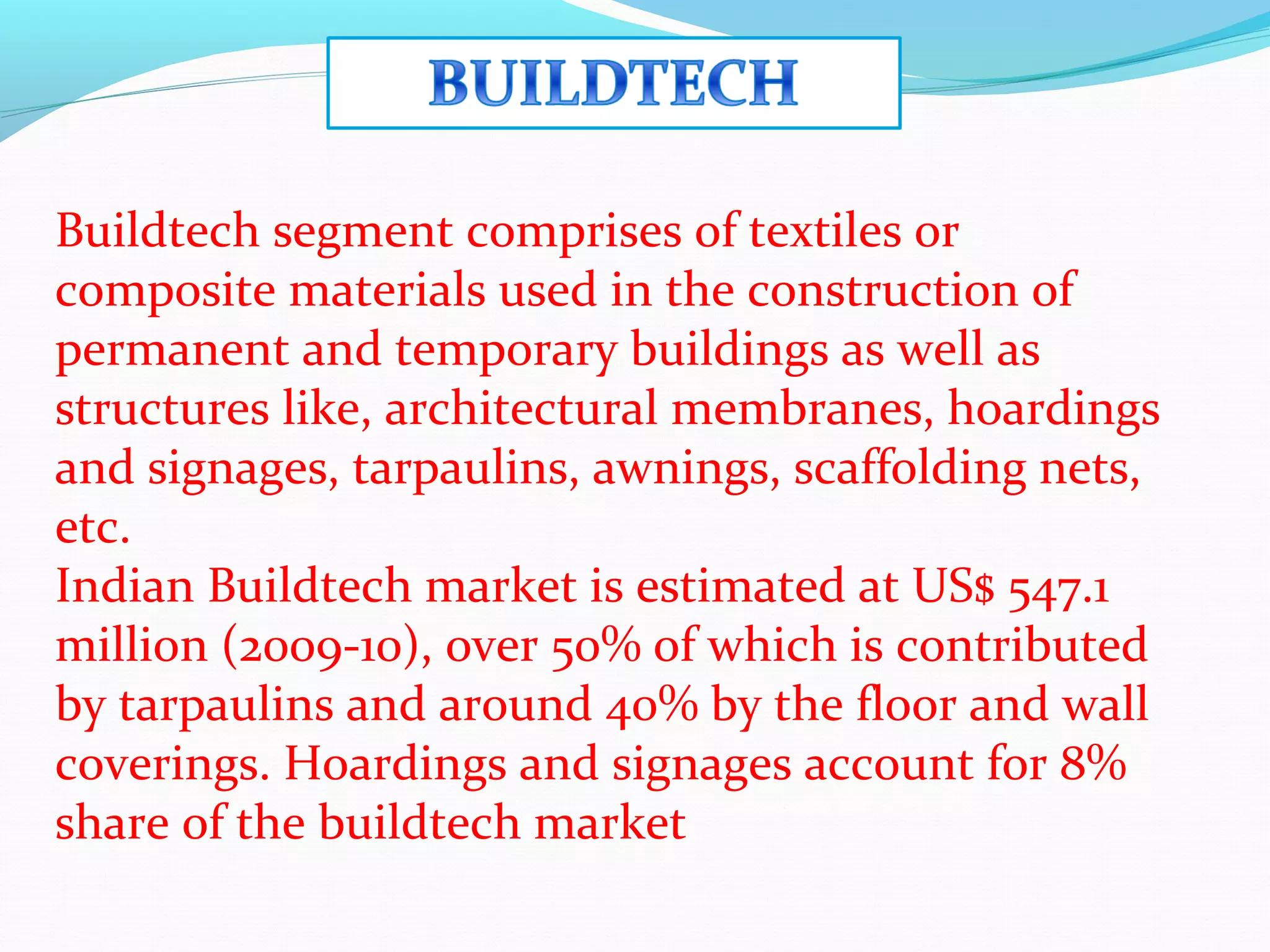 BUILDTECH

Buildtech segment comprises of textiles or composite materials used in the construction of permanent and temporary buildings as well as structures like, architectural membranes, hoardings and signages, tarpaulins, awnings, scaffolding nets, etc.
Indian Buildtech market is estimated at US$ 547.1 million (2009-10), over 50% of which is contributed by tarpaulins and around 40% by the floor and wall coverings. Hoardings and signages account for 8% share of the buildtech market